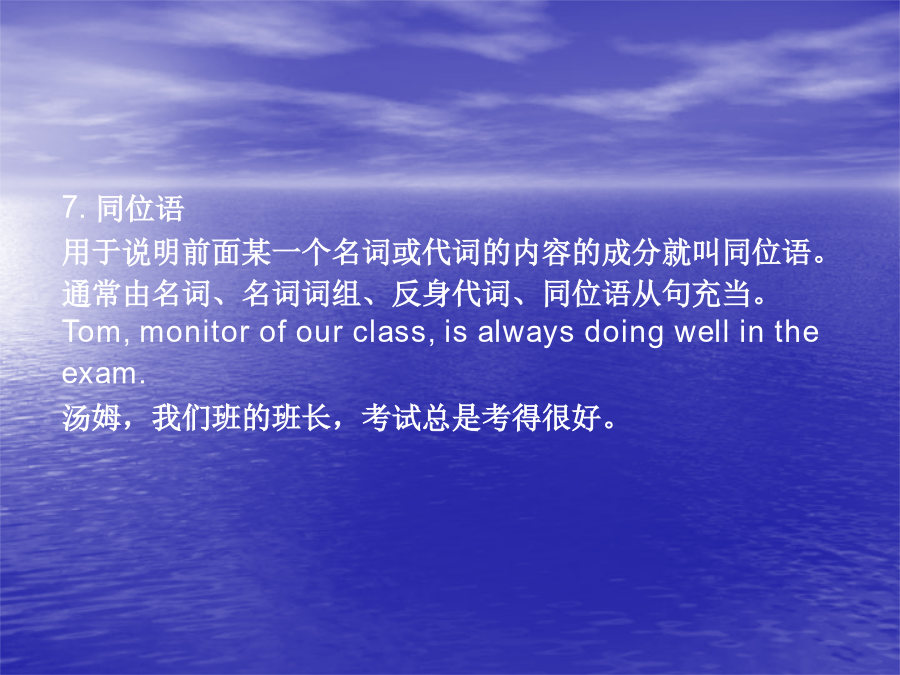 7. 同位语

用于说明前面某一个名词或代词的内容的成分就叫同位语。通常由名词、名词词组、反身代词、同位语从句充当。

Tom, monitor of our class, is always doing well in the exam.

汤姆，我们班的班长，考试总是考得很好。